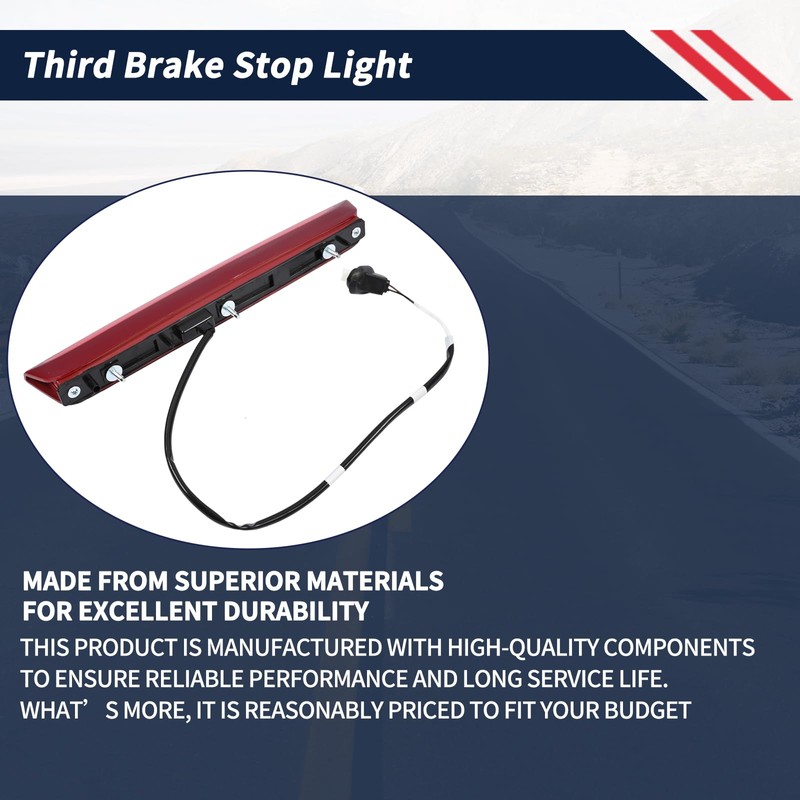 Third Brake Stop Light

MADE FROM SUPERIOR MATERIALS FOR EXCELLENT DURABILITY

THIS PRODUCT IS MANUFACTURED WITH HIGH-QUALITY COMPONENTS TO ENSURE RELIABLE PERFORMANCE AND LONG SERVICE LIFE. WHAT’ S MORE, IT IS REASONABLY PRICED TO FIT YOUR BUDGET